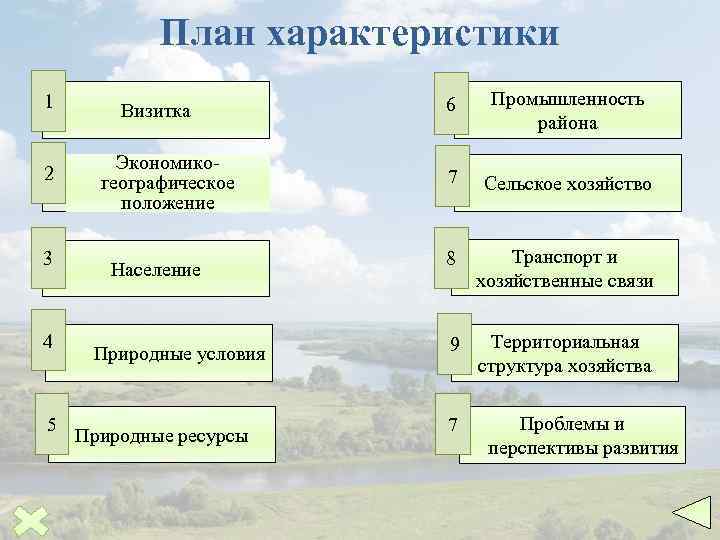 План характеристики

1 Визитка

2 Экономико-географическое положение

3 Население

4 Природные условия

5 Природные ресурсы

6 Промышленность района

7 Сельское хозяйство

8 Транспорт и хозяйственные связи

9 Территориальная структура хозяйства

7 Проблемы и перспективы развития